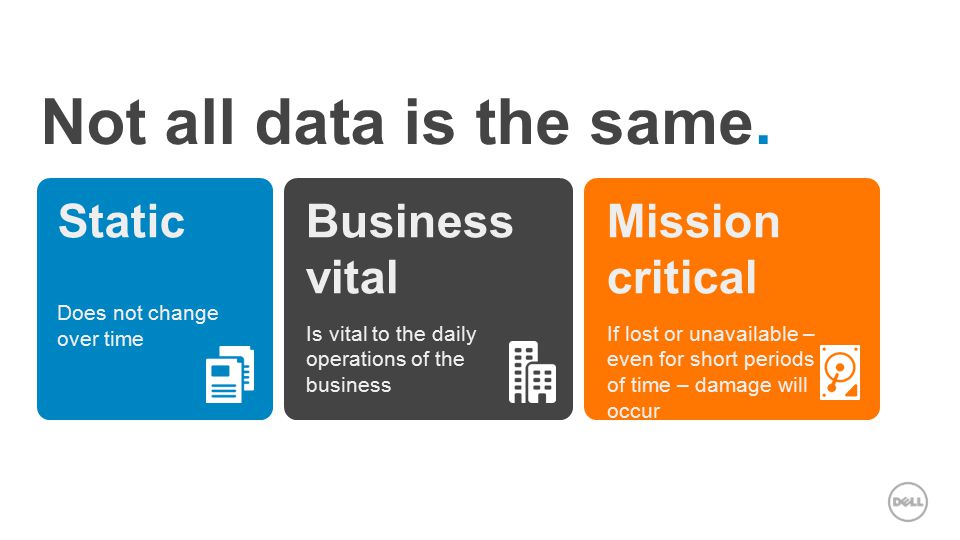 Not all data is the same.

Static

Does not change over time

Business vital

Is vital to the daily operations of the business

Mission critical

If lost or unavailable – even for short periods of time – damage will occur

DELL